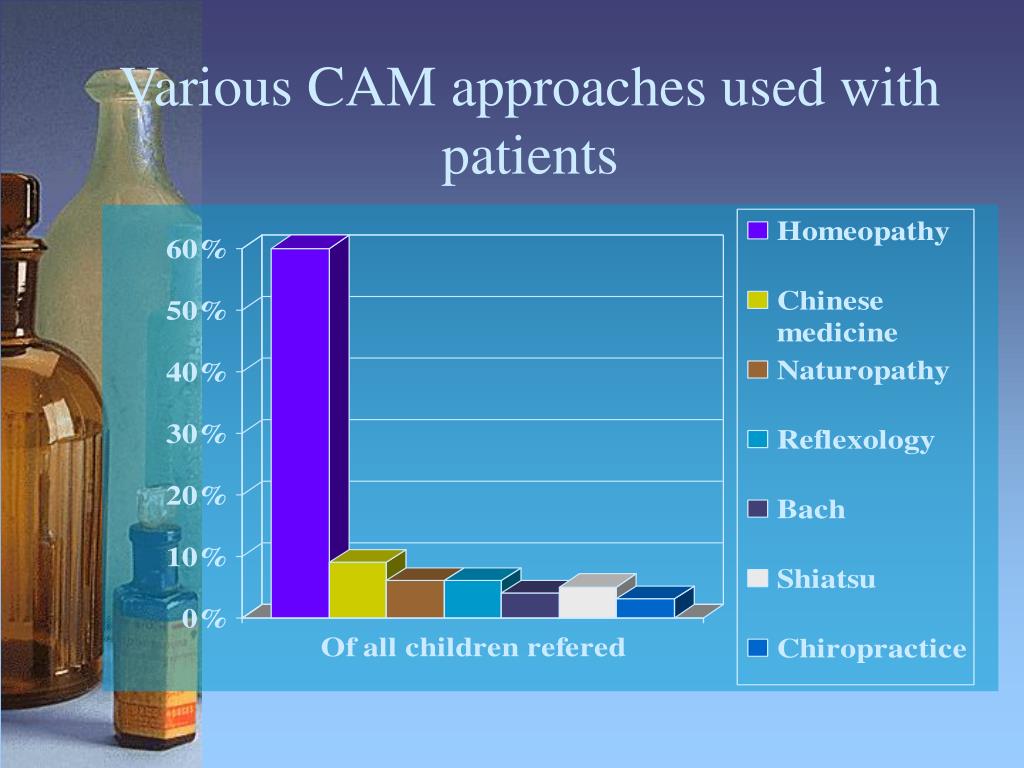 Various CAM approaches used with patients

60%
50%
40%
30%
20%
10%
0%

Of all children refered

Homeopathy
Chinese medicine
Naturopathy
Reflexology
Bach
Shiatsu
Chiropractice